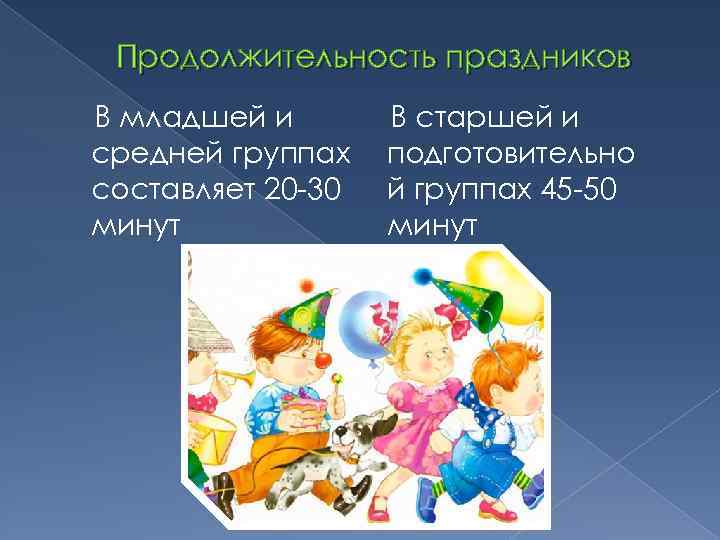 Продолжительность праздников

В младшей и средней группах составляет 20-30 минут

В старшей и подготовительной группах 45-50 минут